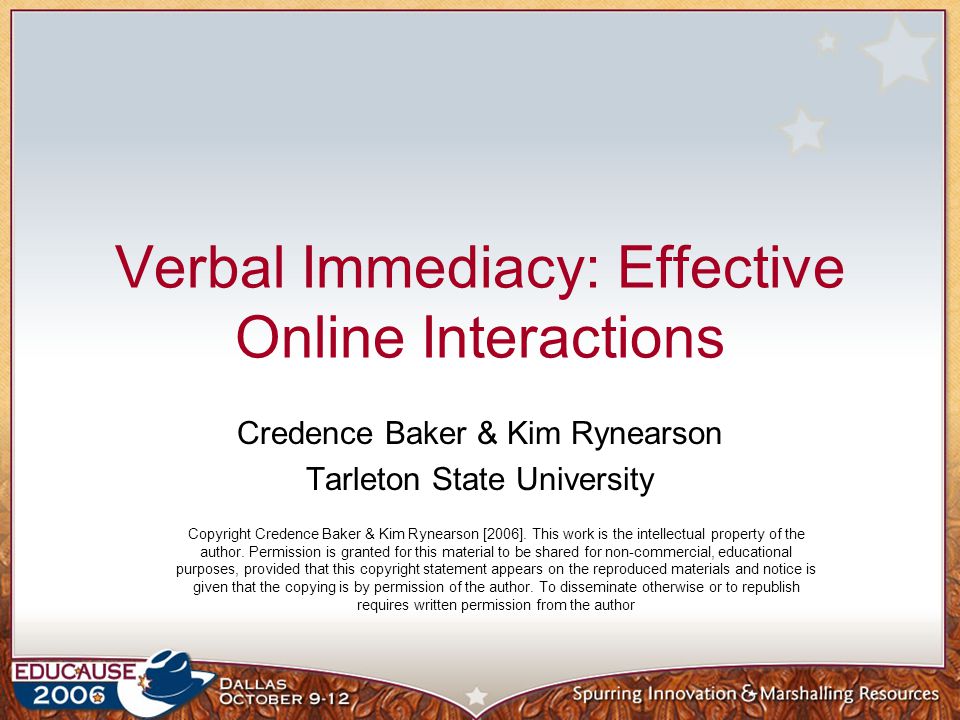 Verbal Immediacy: Effective Online Interactions

Credence Baker & Kim Rynearson
Tarleton State University

Copyright Credence Baker & Kim Rynearson [2006]. This work is the intellectual property of the author. Permission is granted for this material to be shared for non-commercial, educational purposes, provided that this copyright statement appears on the reproduced materials and notice is given that the copying is by permission of the author. To disseminate otherwise or to republish requires written permission from the author

EDUCAUSE 2006
DALLAS OCTOBER 9-12
Spurring Innovation & Marshalling Resources